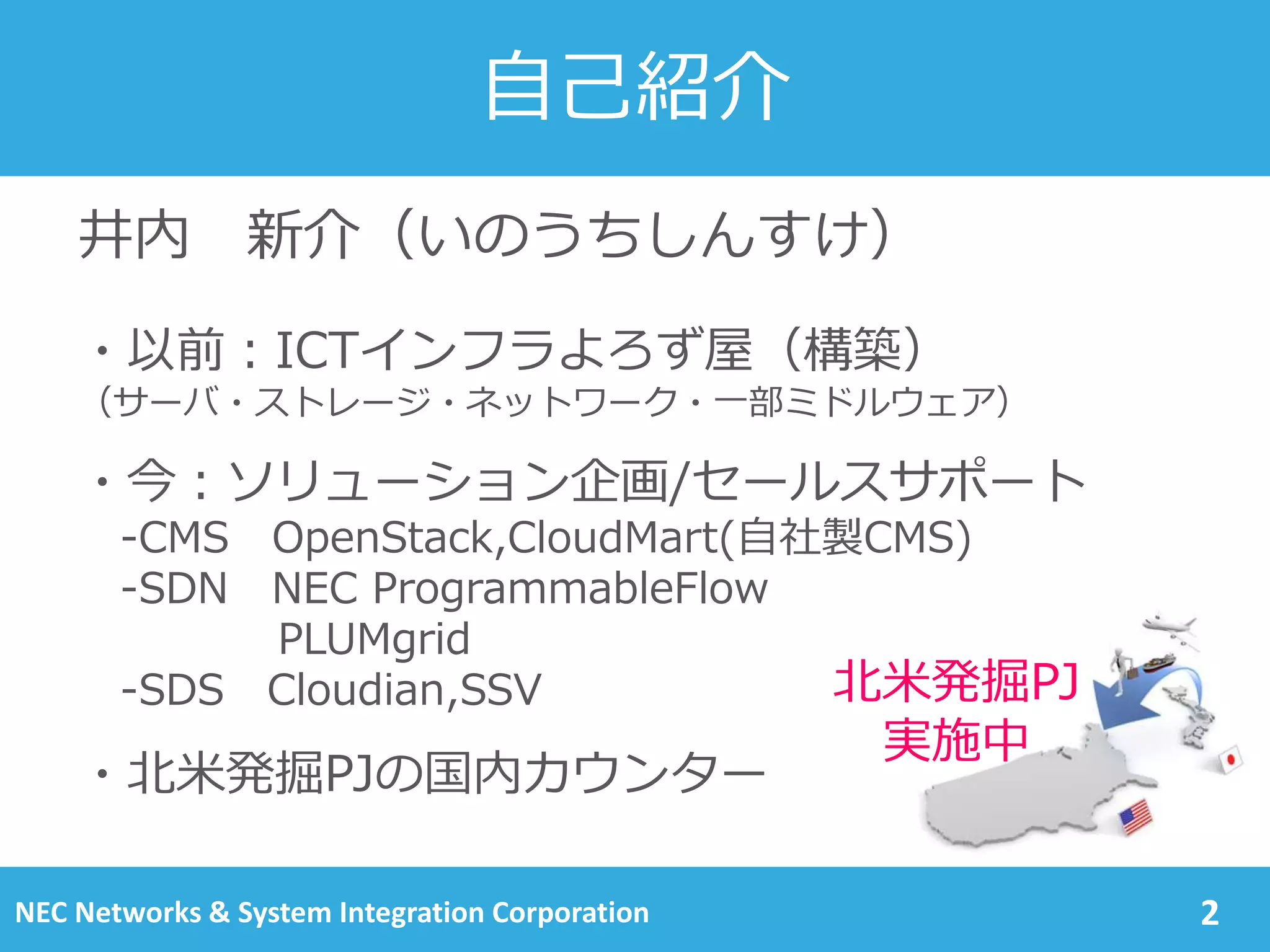 自己紹介

井内　新介（いのうちしんすけ）

・以前：ICTインフラよろず屋（構築）
（サーバ・ストレージ・ネットワーク・一部ミドルウェア）

・今：ソリューション企画/セールスサポート
-CMS　OpenStack,CloudMart(自社製CMS)
-SDN　NEC ProgrammableFlow
PLUMgrid
-SDS　Cloudian,SSV

・北米発掘PJの国内カウンター

北米発掘PJ
実施中

NEC Networks & System Integration Corporation

2